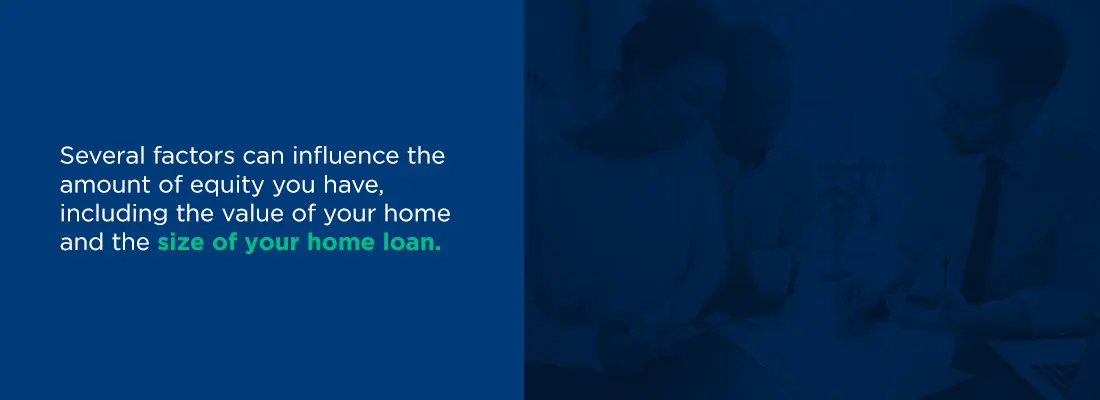 Several factors can influence the amount of equity you have, including the value of your home and the size of your home loan.